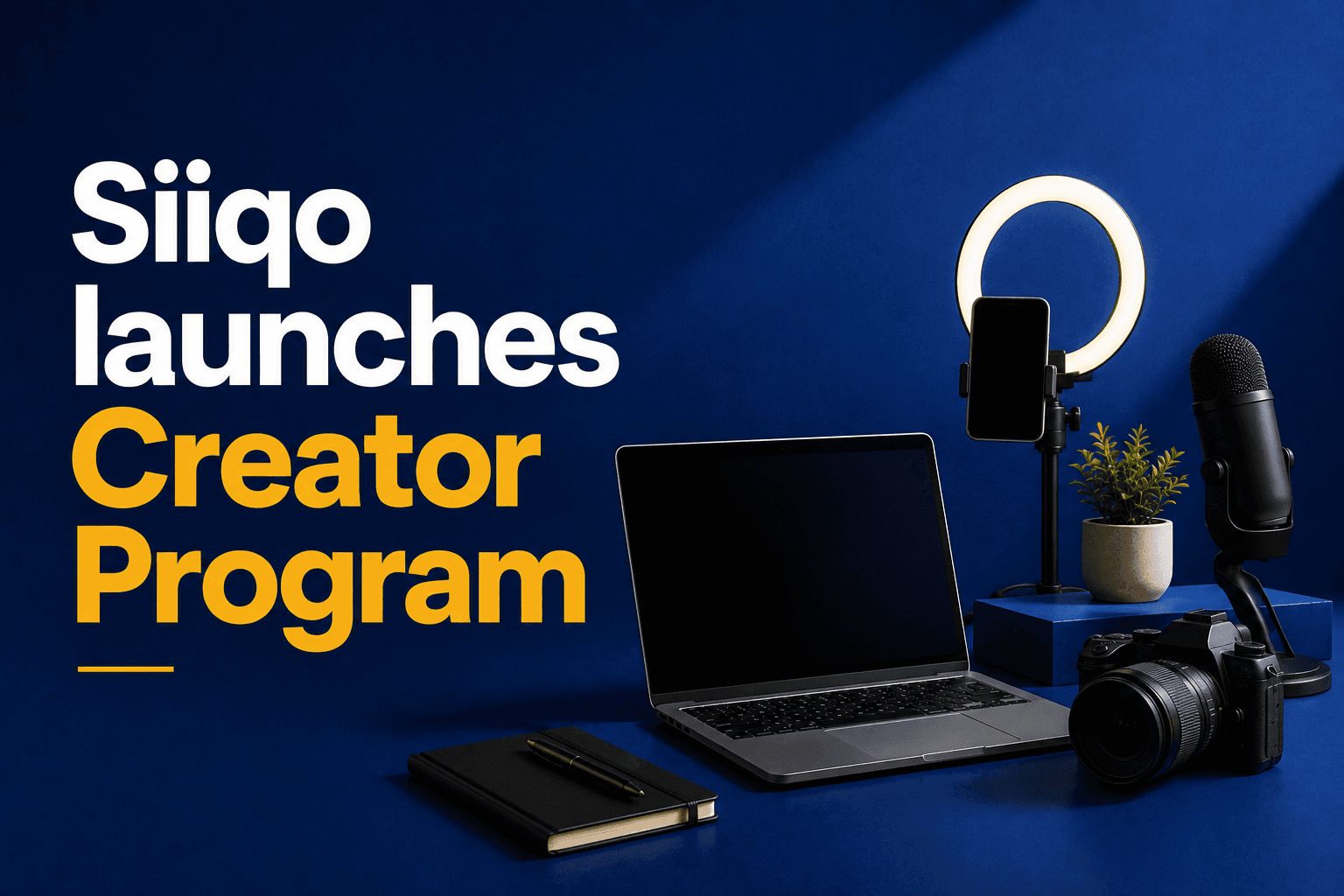 Siiqo launches Creator Program